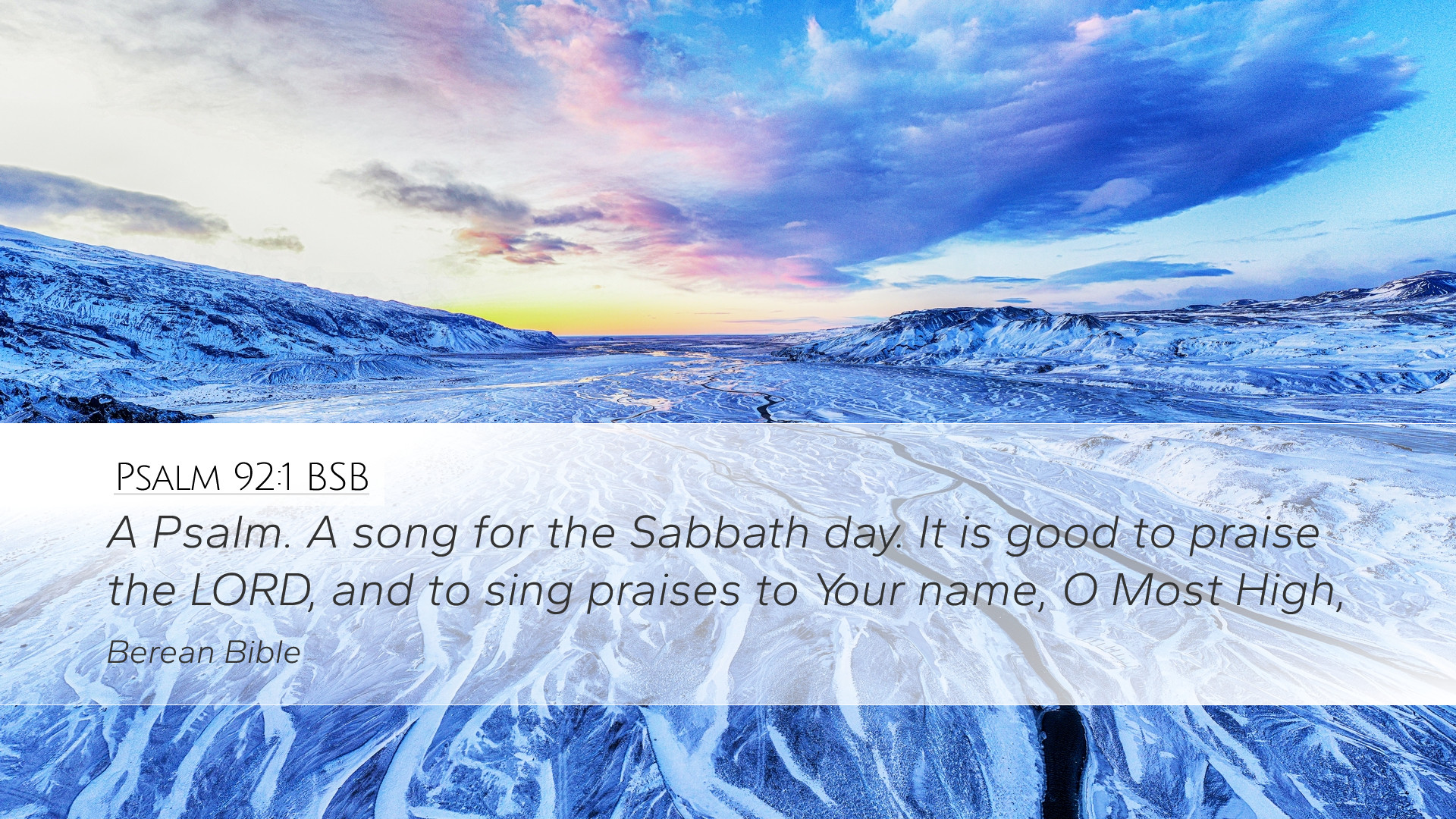 Psalm 92:1 BSB

A Psalm. A song for the Sabbath day. It is good to praise the LORD, and to sing praises to Your name, O Most High,

Berean Bible